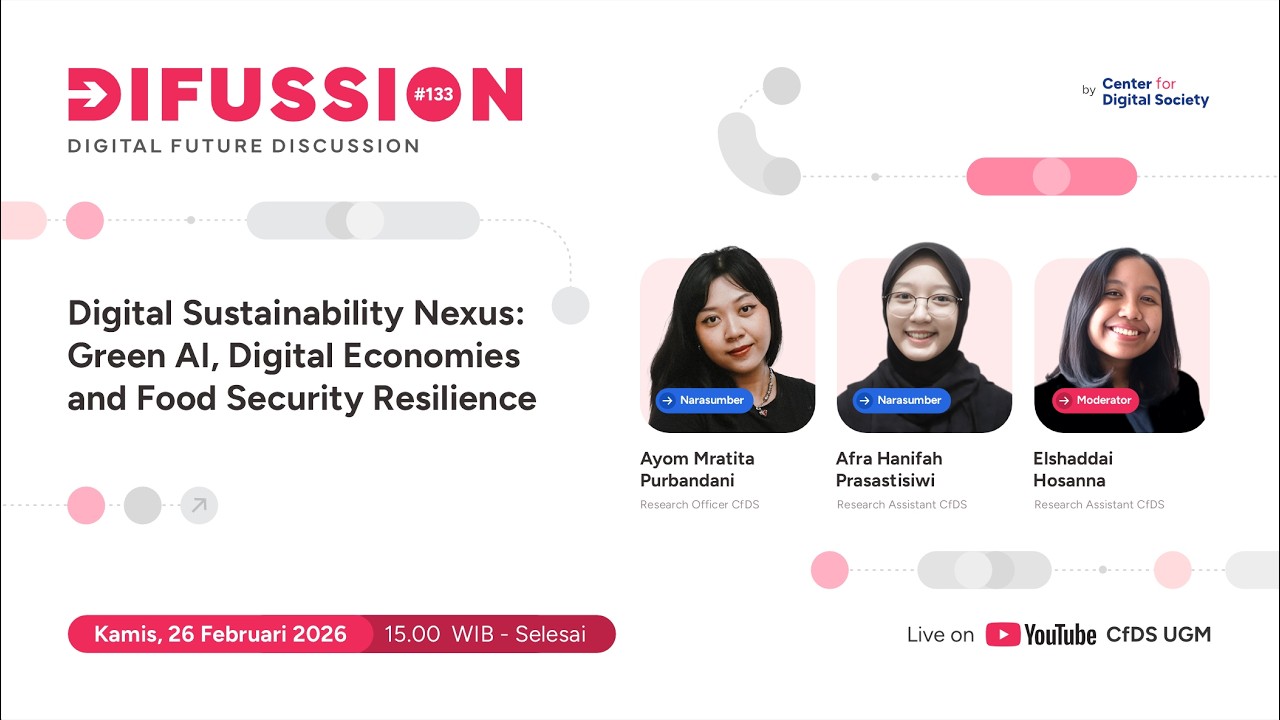 DIFUSSION #133
DIGITAL FUTURE DISCUSSION

by Center for Digital Society

Digital Sustainability Nexus: Green AI, Digital Economies and Food Security Resilience

Narasumber
Ayom Mratita Purbandani
Research Officer CfDS

Narasumber
Afra Hanifah Prasastisiwi
Research Assistant CfDS

Moderator
Elshaddai Hosanna
Research Assistant CfDS

Kamis, 26 Februari 2026 15.00 WIB - Selesai

Live on YouTube CfDS UGM